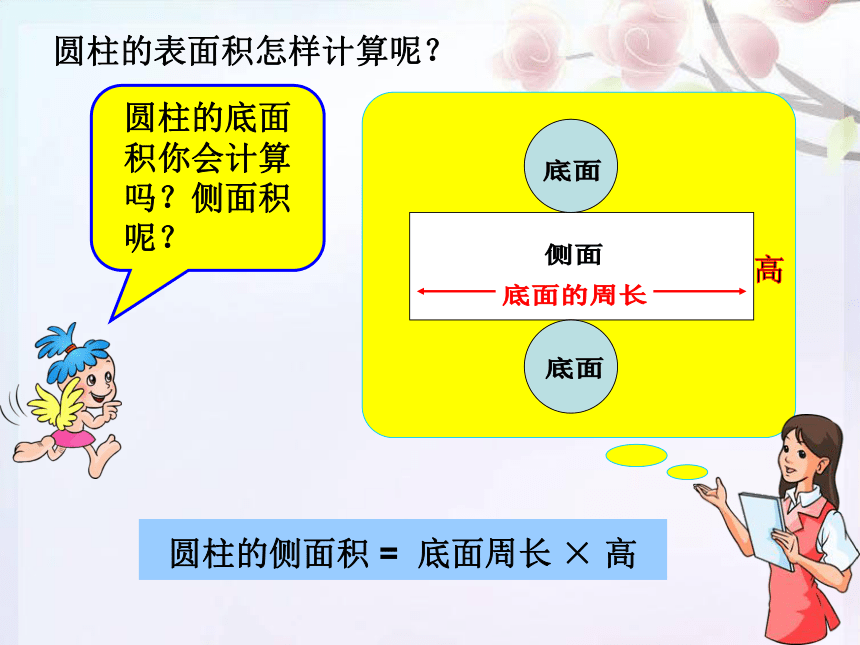 圆柱的表面积怎样计算呢？

圆柱的底面积你会计算吗？侧面积呢？

底面

侧面

底面的周长

高

底面

圆柱的侧面积 = 底面周长 × 高